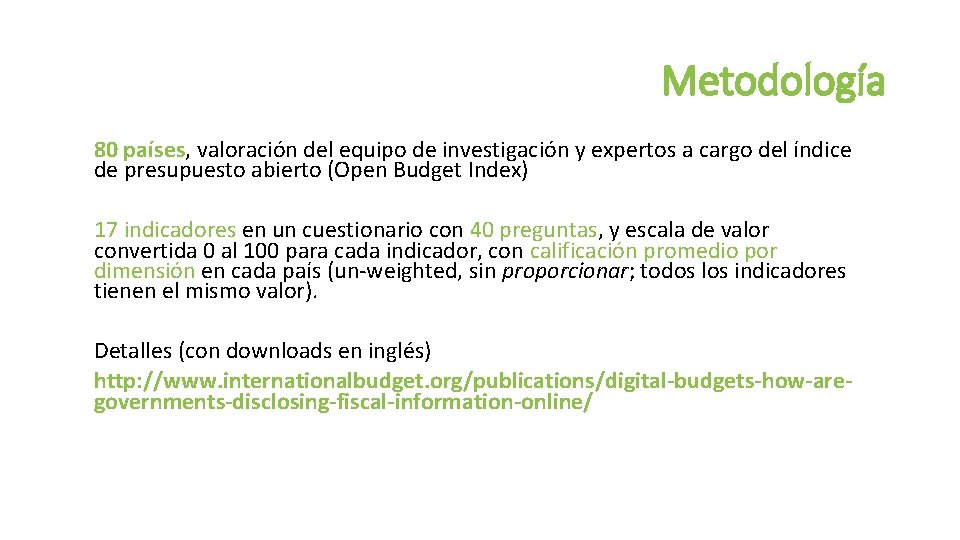 Metodología

80 países, valoración del equipo de investigación y expertos a cargo del índice de presupuesto abierto (Open Budget Index)

17 indicadores en un cuestionario con 40 preguntas, y escala de valor convertida 0 al 100 para cada indicador, con calificación promedio por dimensión en cada país (un-weighted, sin proporcionar; todos los indicadores tienen el mismo valor).

Detalles (con downloads en inglés)
http://www.internationalbudget.org/publications/digital-budgets-how-are-governments-disclosing-fiscal-information-online/